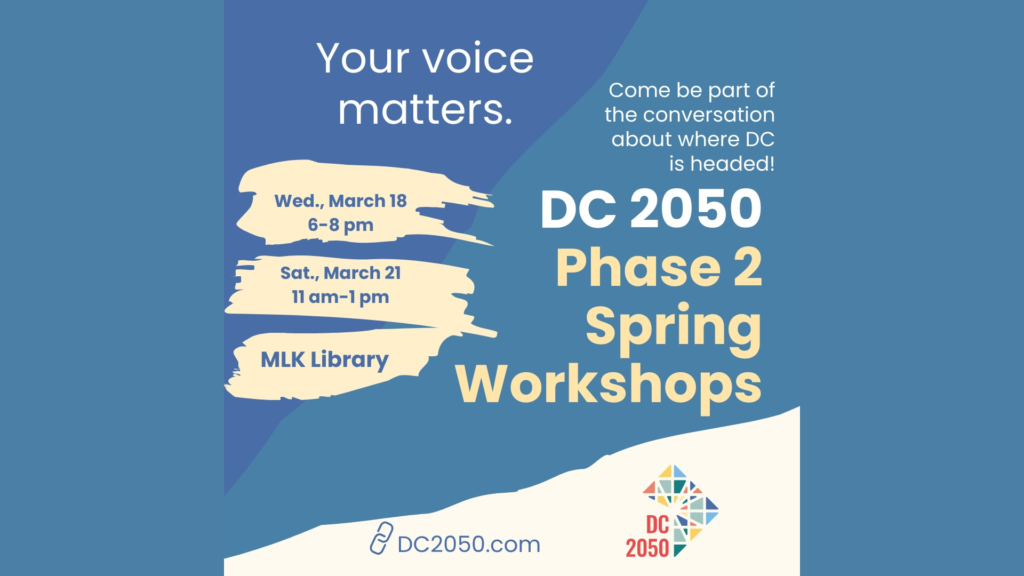 Your voice matters.

Come be part of the conversation about where DC is headed!

Wed., March 18
6-8 pm

Sat., March 21
11 am-1 pm

MLK Library

DC 2050
Phase 2
Spring
Workshops

DC2050.com

DC
2050